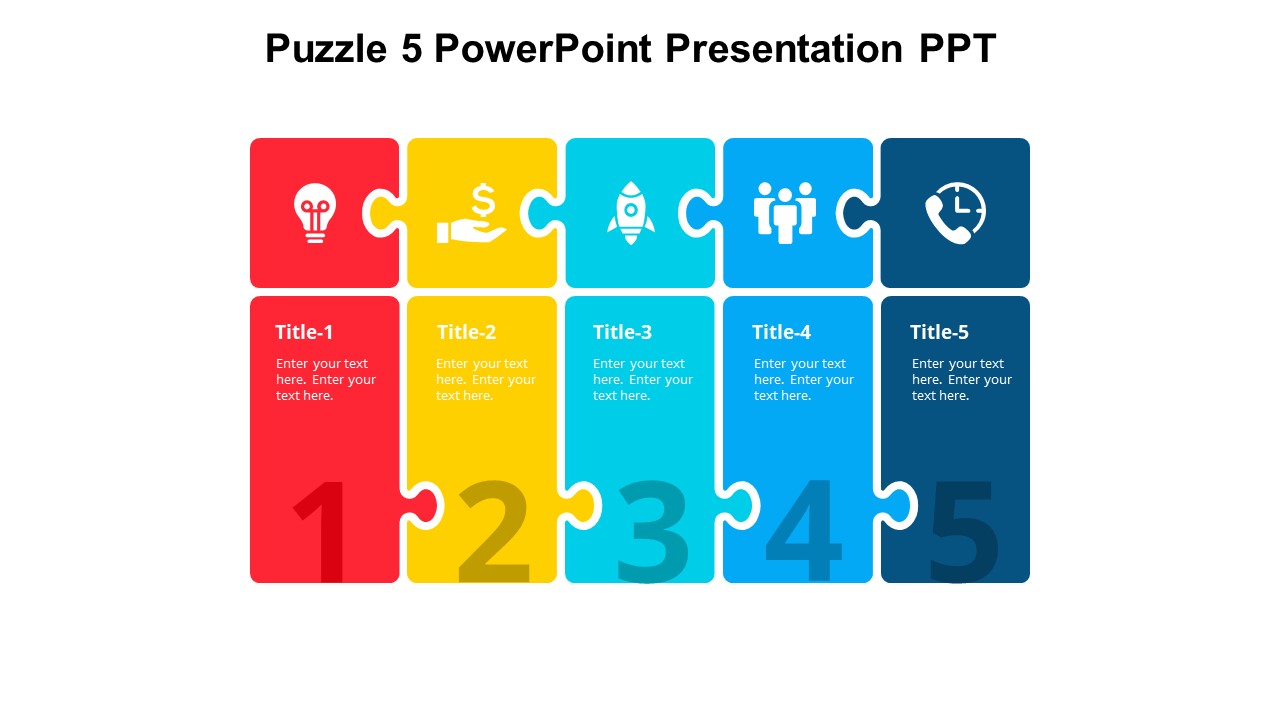 Puzzle 5 PowerPoint Presentation PPT

Title-1

Enter your text here. Enter your text here.

1

Title-2

Enter your text here. Enter your text here.

2

Title-3

Enter your text here. Enter your text here.

3

Title-4

Enter your text here. Enter your text here.

4

Title-5

Enter your text here. Enter your text here.

5